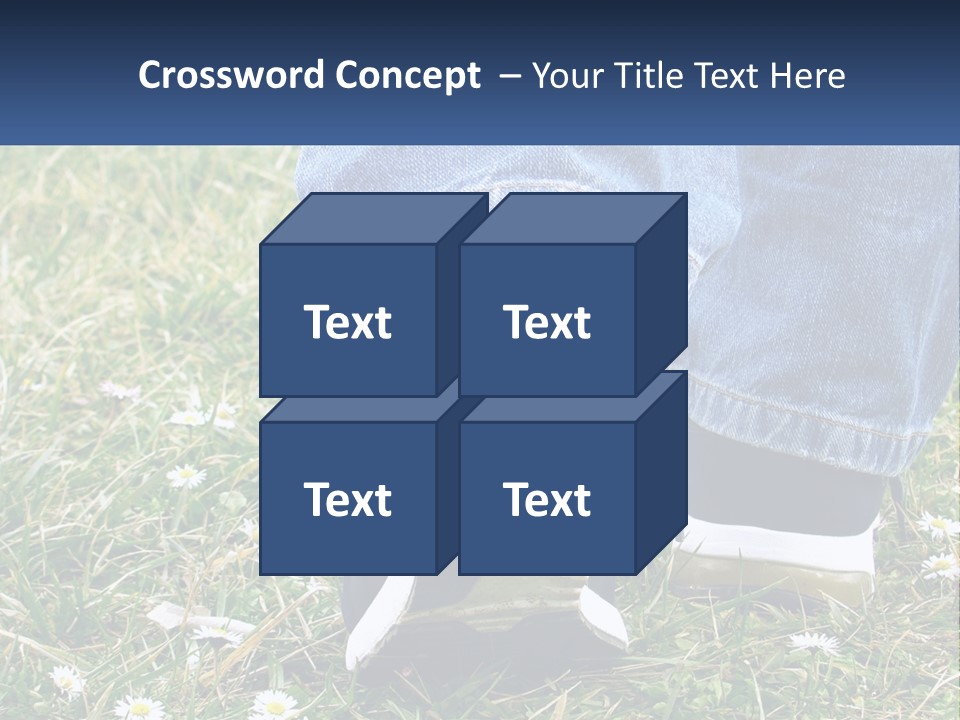 Crossword Concept – Your Title Text Here

Text

Text

Text

Text